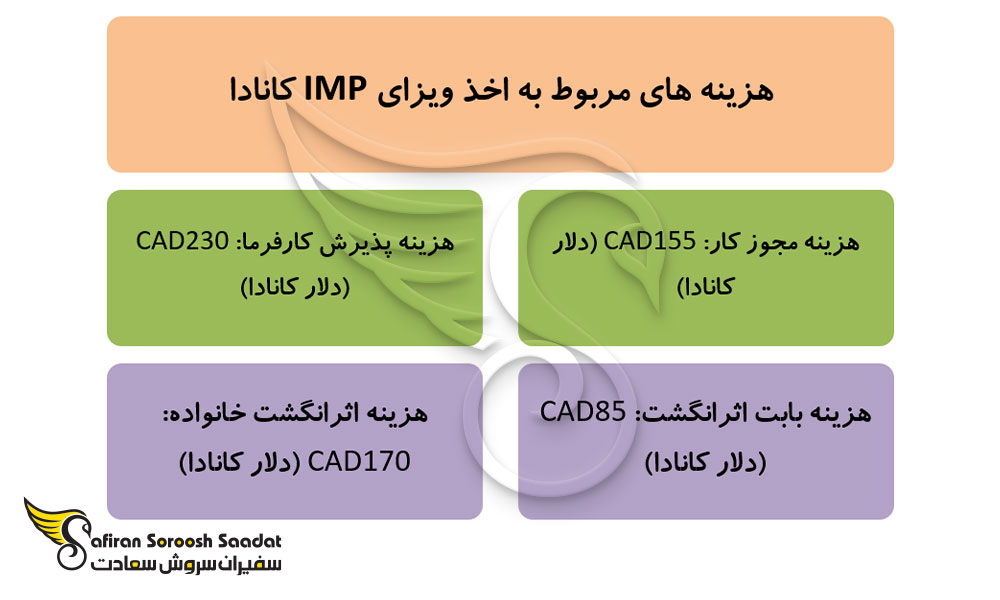 هزینه های مربوط به اخذ ویزای IMP کانادا

هزینه مجوز کار: CAD155 (دلار کانادا)

هزینه پذیرش کارفرما: CAD230 (دلار کانادا)

هزینه بابت اثرانگشت: CAD85 (دلار کانادا)

هزینه اثرانگشت خانواده: CAD170 (دلار کانادا)

Safiran Soroosh Saadat
سفیران سروش سعادت